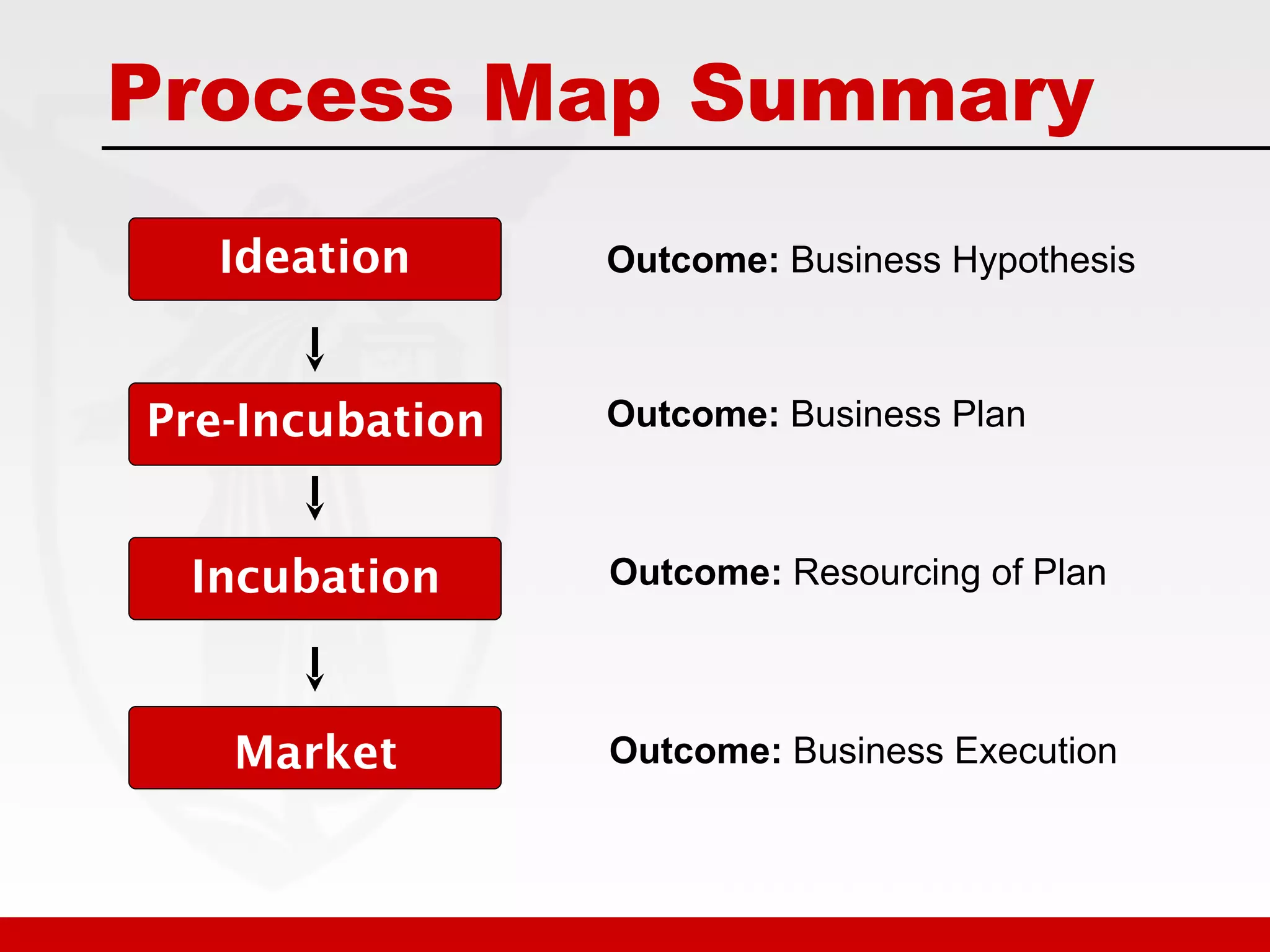 Process Map Summary

Ideation

Outcome: Business Hypothesis

Pre-Incubation

Outcome: Business Plan

Incubation

Outcome: Resourcing of Plan

Market

Outcome: Business Execution